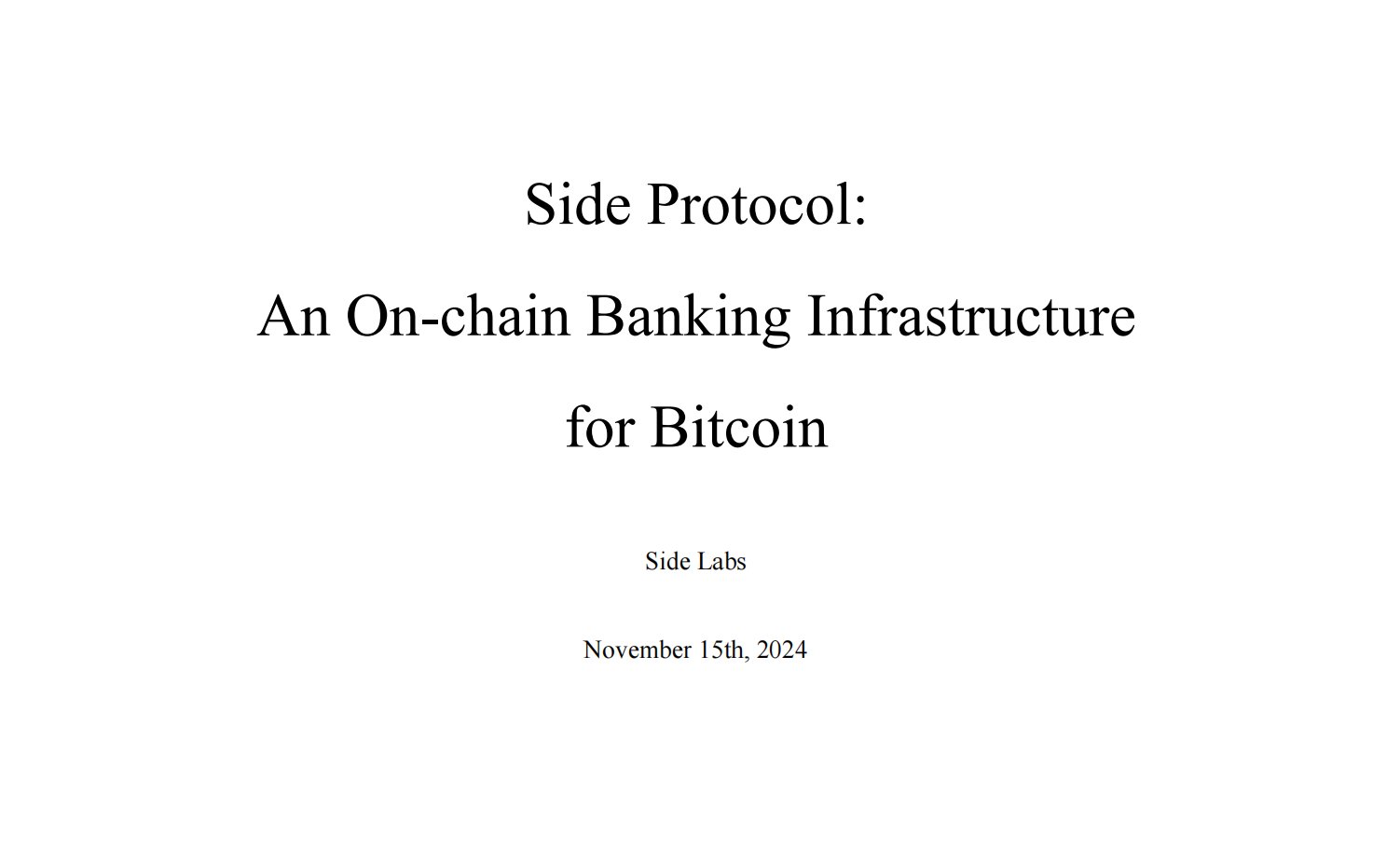 Side Protocol:
An On-chain Banking Infrastructure
for Bitcoin

Side Labs

November 15th, 2024